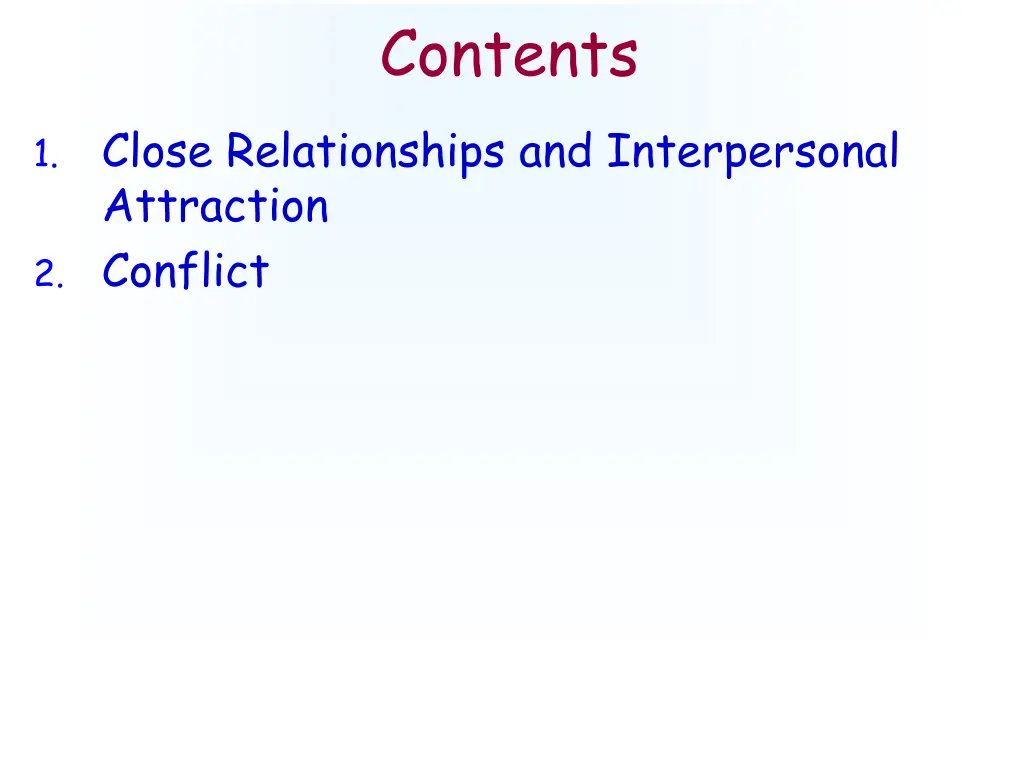 Contents

1. Close Relationships and Interpersonal Attraction
2. Conflict